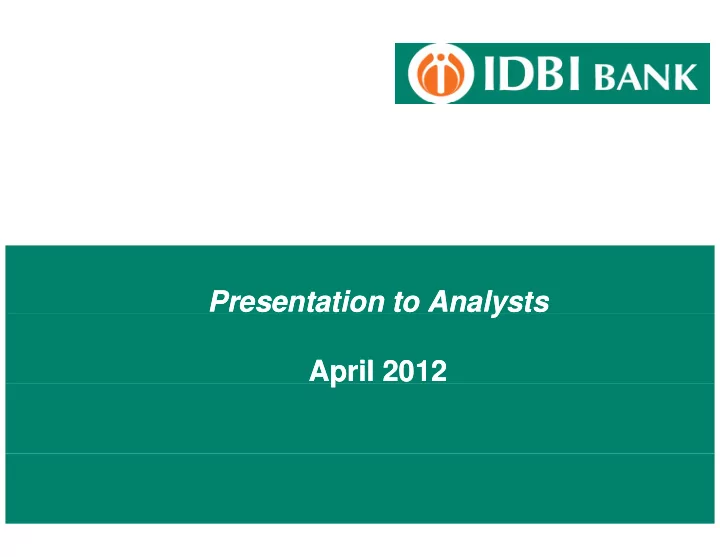 IDBI BANK

Presentation to Analysts

April 2012